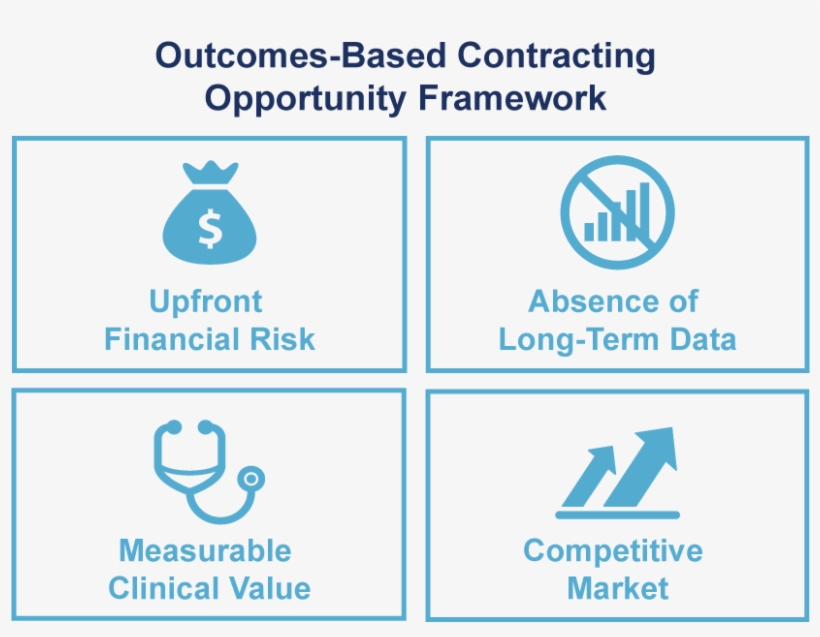 Outcomes-Based Contracting Opportunity Framework

$

Upfront Financial Risk

Absence of Long-Term Data

Measurable Clinical Value

Competitive Market